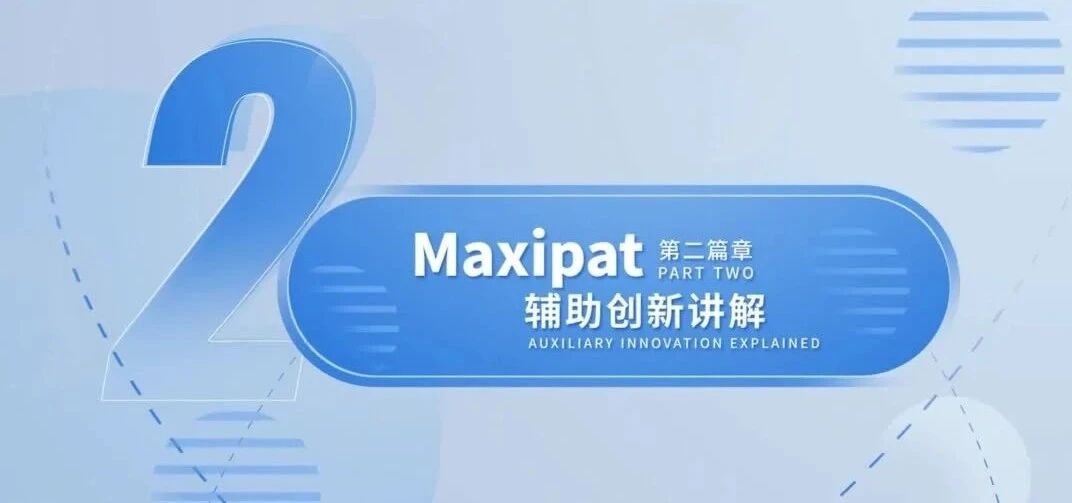 2

Maxipat 第二篇章
PART TWO
辅助创新讲解
AUXILIARY INNOVATION EXPLAINED